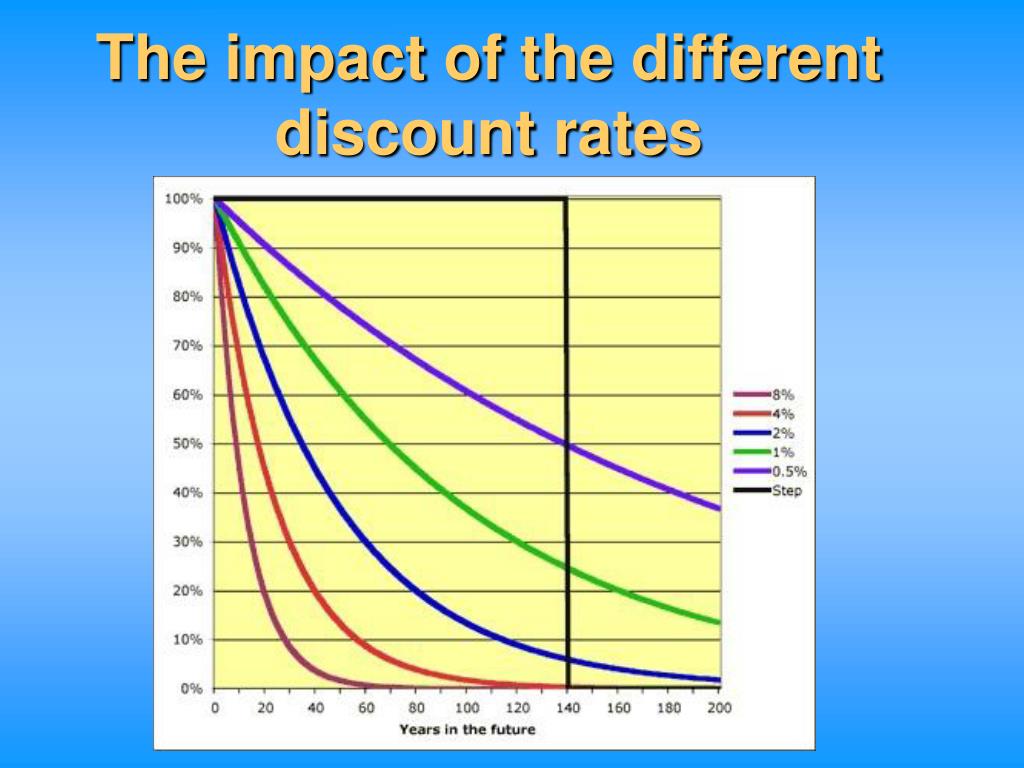 The impact of the different discount rates

100%
90%
80%
70%
60%
50%
40%
30%
20%
10%
0%

0 20 40 60 80 100 120 140 160 180 200
Years in the future

8%
4%
2%
1%
0.5%
Step